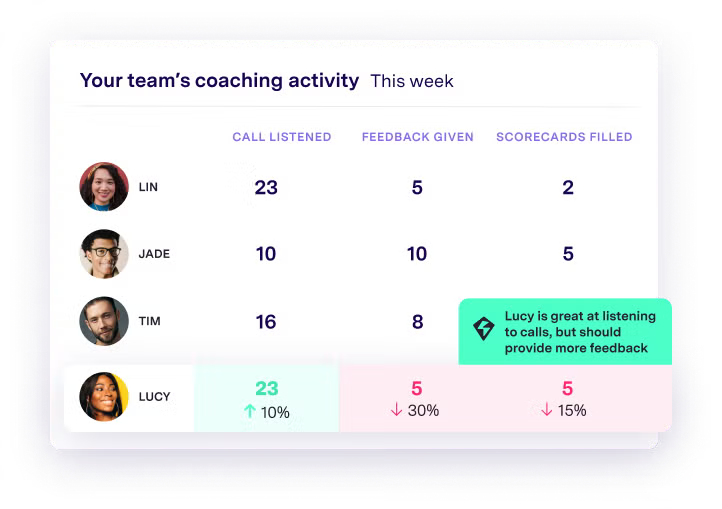 Your team's coaching activity This week

| | CALL LISTENED | FEEDBACK GIVEN | SCORECARDS FILLED |
|---|---|---|---|
| LIN | 23 | 5 | 2 |
| JADE | 10 | 10 | 5 |
| TIM | 16 | 8 | |
| LUCY | 23 ↑ 10% | 5 ↓ 30% | 5 ↓ 15% |

Lucy is great at listening to calls, but should provide more feedback